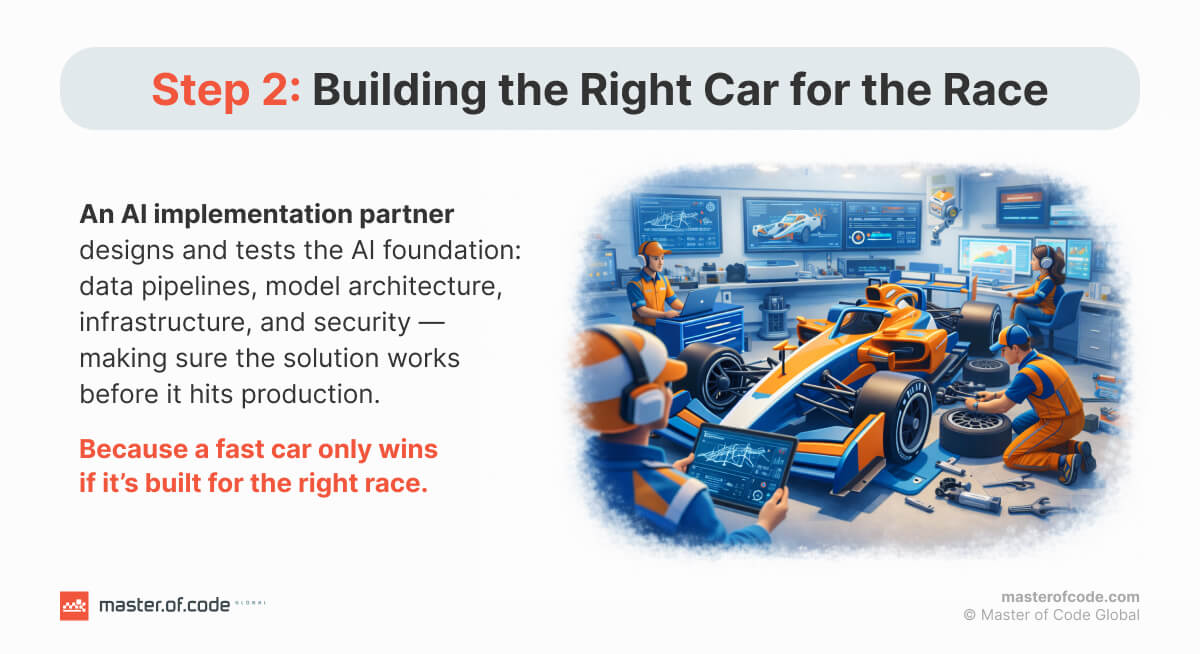 Step 2: Building the Right Car for the Race

An AI implementation partner designs and tests the AI foundation: data pipelines, model architecture, infrastructure, and security — making sure the solution works before it hits production.

Because a fast car only wins if it's built for the right race.

master.of.code GLOBAL

masterofcode.com
© Master of Code Global